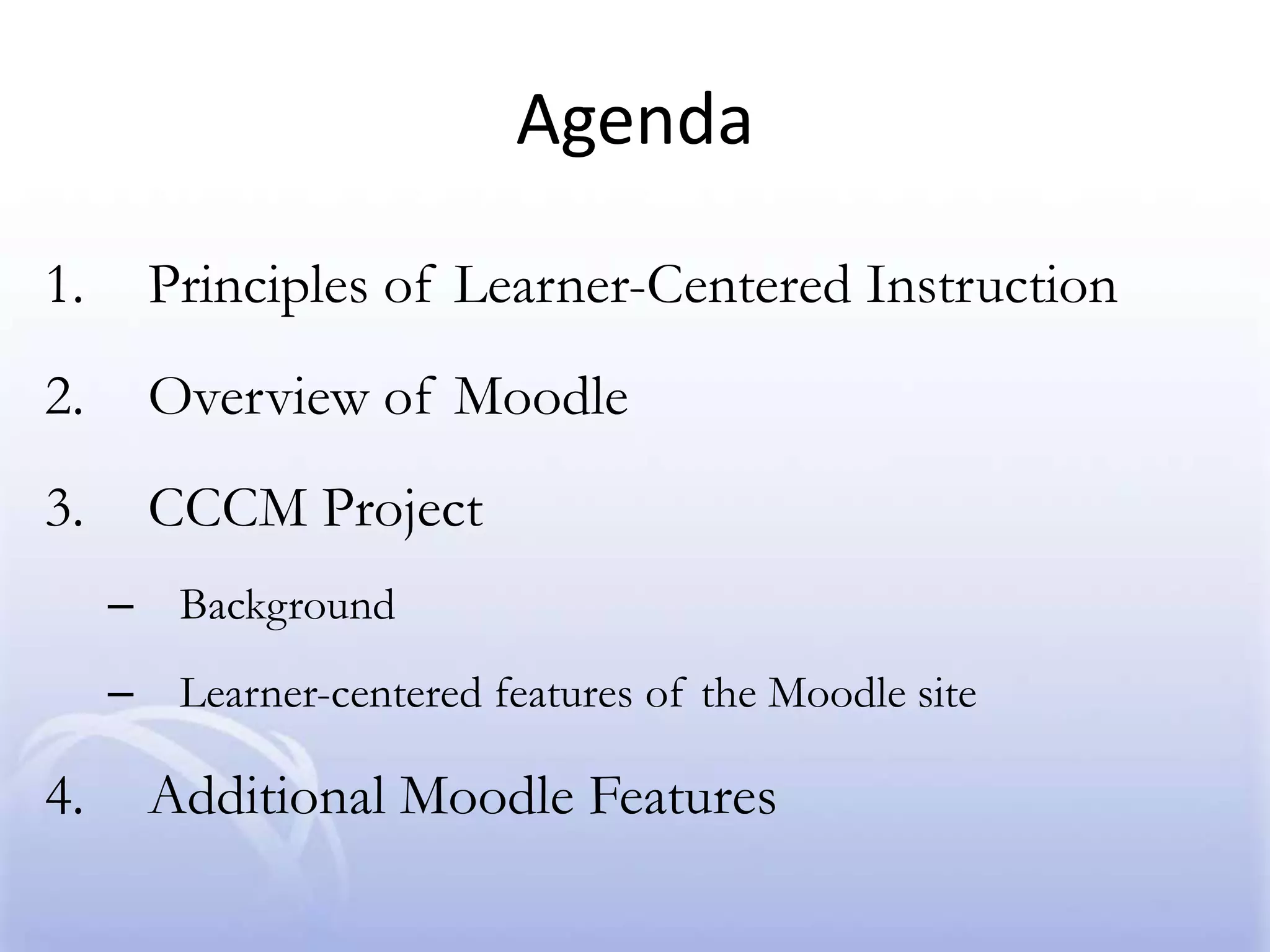 Agenda

1. Principles of Learner-Centered Instruction

2. Overview of Moodle

3. CCCM Project

– Background

– Learner-centered features of the Moodle site

4. Additional Moodle Features